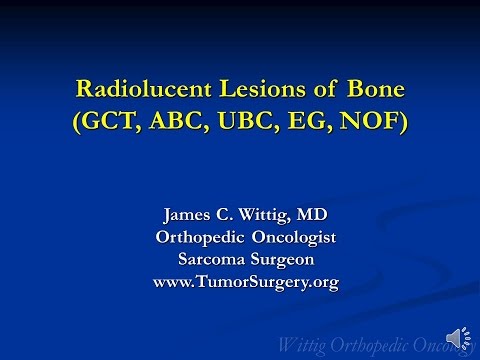 Radiolucent Lesions of Bone
(GCT, ABC, UBC, EG, NOF)

James C. Wittig, MD
Orthopedic Oncologist
Sarcoma Surgeon
www.TumorSurgery.org

Wittig Orthopedic Oncology